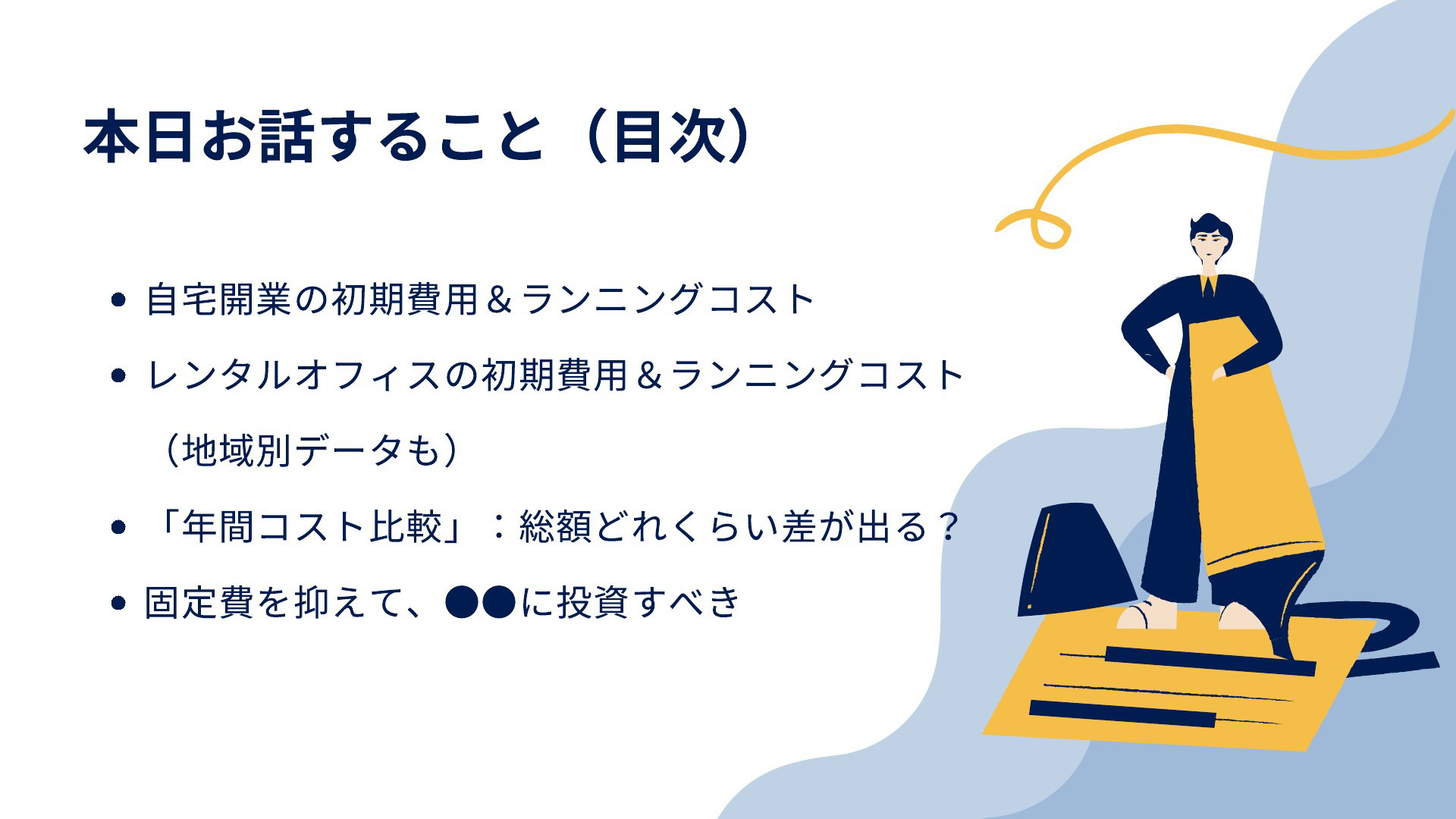 本日お話すること（目次）

- 自宅開業の初期費用＆ランニングコスト
- レンタルオフィスの初期費用＆ランニングコスト（地域別データも）
- 「年間コスト比較」：総額どれくらい差が出る？
- 固定費を抑えて、●●に投資すべき